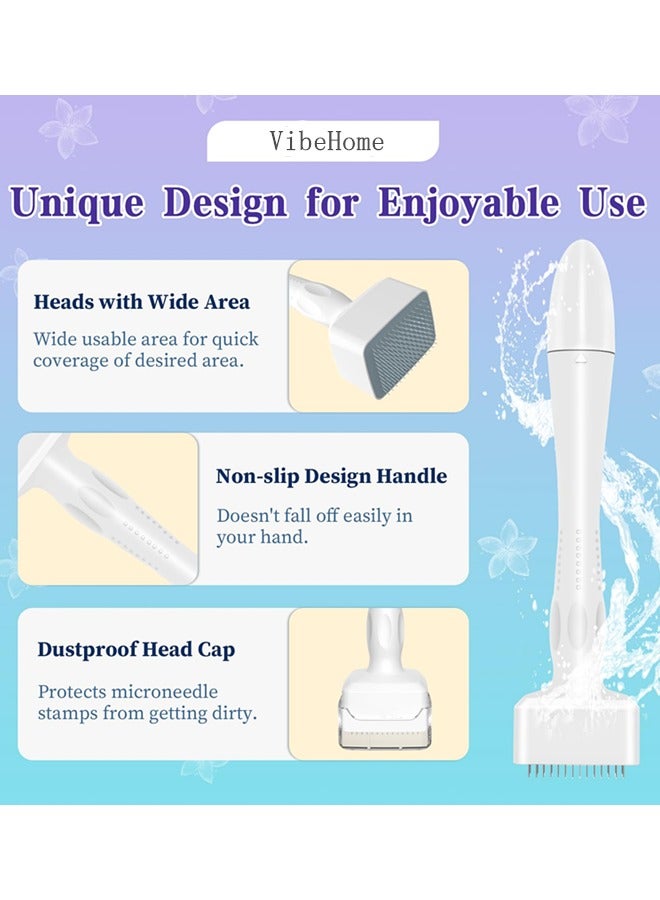 VibeHome

Unique Design for Enjoyable Use

Heads with Wide Area

Wide usable area for quick coverage of desired area.

Non-slip Design Handle

Doesn't fall off easily in your hand.

Dustproof Head Cap

Protects microneedle stamps from getting dirty.